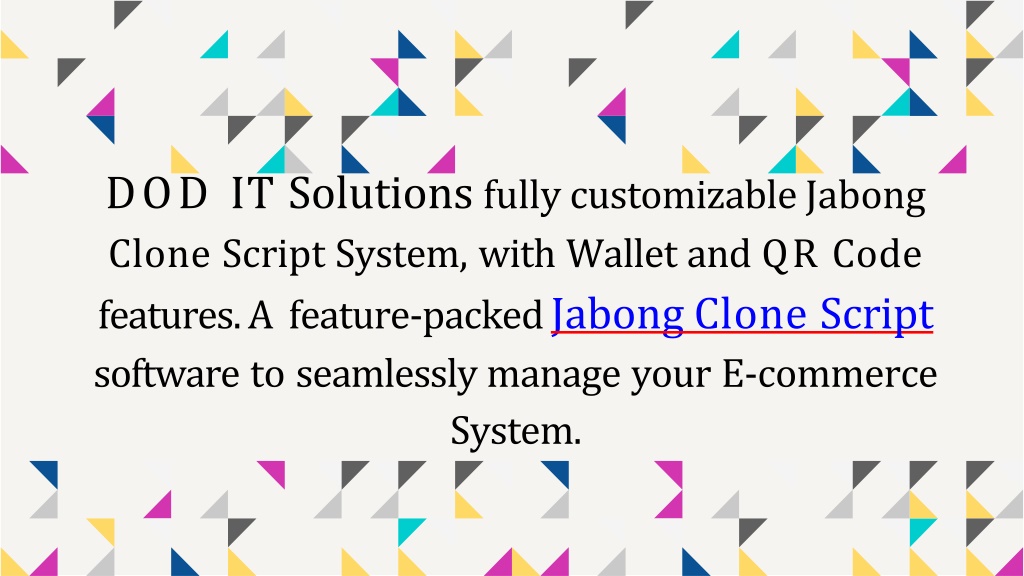 DOD IT Solutions fully customizable Jabong Clone Script System, with Wallet and QR Code features. A feature-packed Jabong Clone Script software to seamlessly manage your E-commerce System.